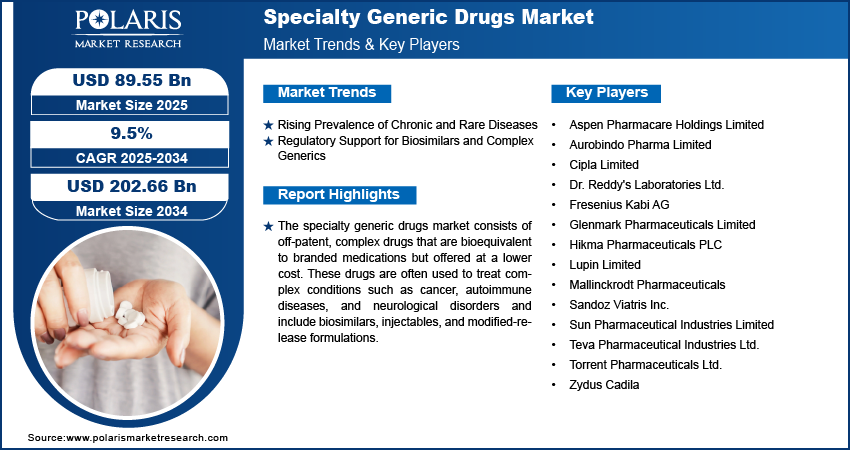 POLARIS
MARKET RESEARCH

Specialty Generic Drugs Market
Market Trends & Key Players

USD 89.55 Bn
Market Size 2025

9.5%
CAGR 2025-2034

USD 202.66 Bn
Market Size 2034

Market Trends

★ Rising Prevalence of Chronic and Rare Diseases
★ Regulatory Support for Biosimilars and Complex Generics

Report Highlights

★ The specialty generic drugs market consists of off-patent, complex drugs that are bioequivalent to branded medications but offered at a lower cost. These drugs are often used to treat complex conditions such as cancer, autoimmune diseases, and neurological disorders and include biosimilars, injectables, and modified-release formulations.

Key Players

• Aspen Pharmacare Holdings Limited
• Aurobindo Pharma Limited
• Cipla Limited
• Dr. Reddy's Laboratories Ltd.
• Fresenius Kabi AG
• Glenmark Pharmaceuticals Limited
• Hikma Pharmaceuticals PLC
• Lupin Limited
• Mallinckrodt Pharmaceuticals
• Sandoz Viatris Inc.
• Sun Pharmaceutical Industries Limited
• Teva Pharmaceutical Industries Ltd.
• Torrent Pharmaceuticals Ltd.
• Zydus Cadila

Source:www.polarismarketresearch.com